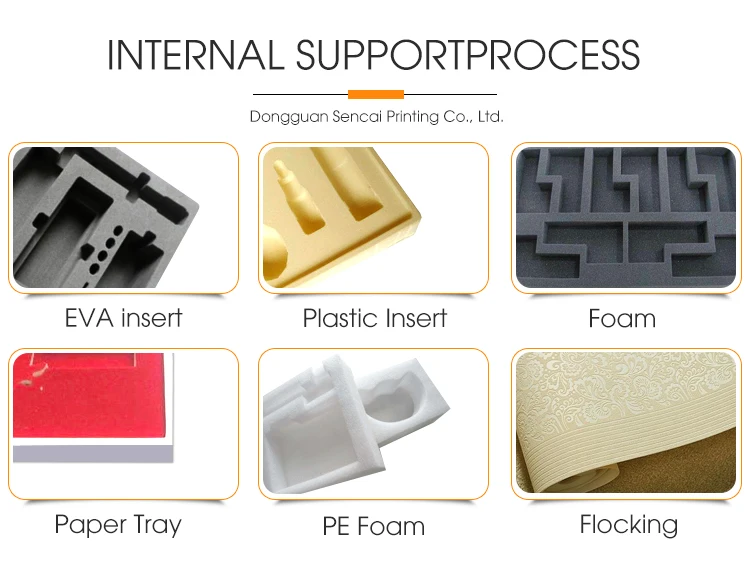 INTERNAL SUPPORTPROCESS

Dongguan Sencai Printing Co., Ltd.

EVA insert

Plastic Insert

Foam

Paper Tray

PE Foam

Flocking